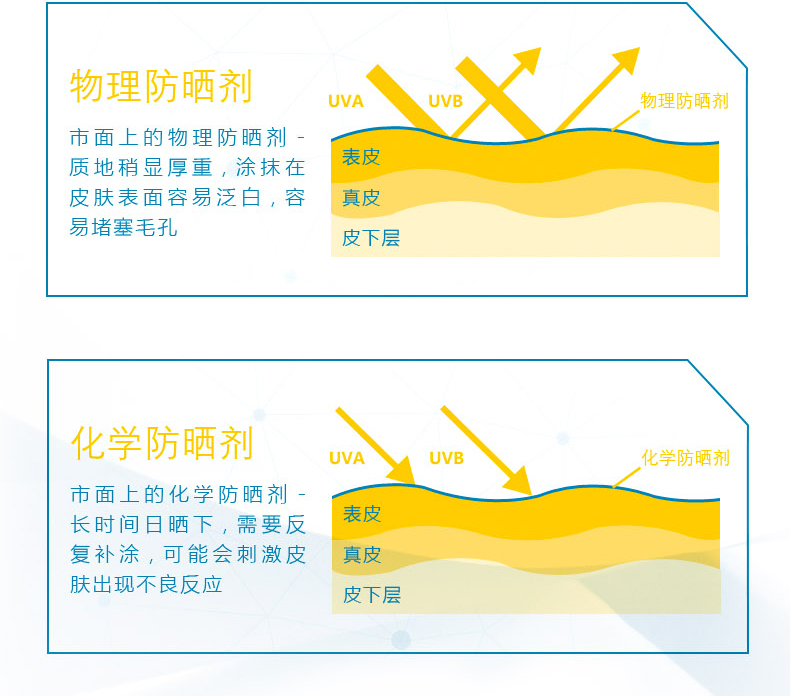 物理防晒剂

市面上的物理防晒剂 - 质地稍显厚重，涂抹在皮肤表面容易泛白，容易堵塞毛孔

UVA
UVB
物理防晒剂
表皮
真皮
皮下层

化学防晒剂

市面上的化学防晒剂 - 长时间日晒下，需要反复补涂，可能会刺激皮肤出现不良反应

UVA
UVB
化学防晒剂
表皮
真皮
皮下层